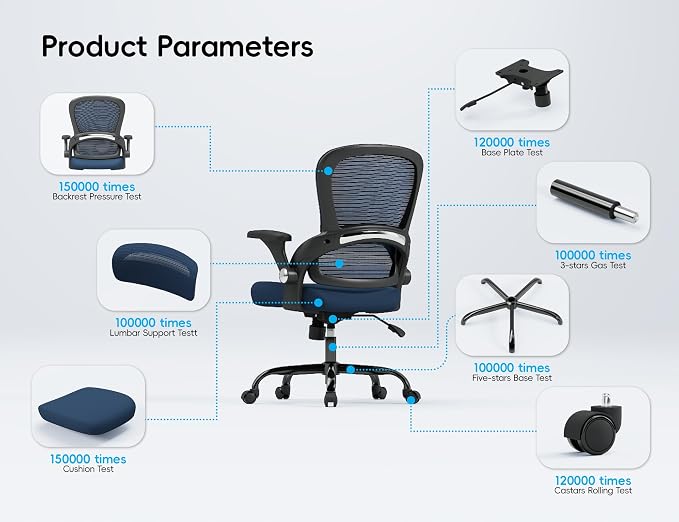 Product Parameters

150000 times
Backrest Pressure Test

100000 times
Lumbar Support Testt

150000 times
Cushion Test

120000 times
Base Plate Test

100000 times
3-stars Gas Test

100000 times
Five-stars Base Test

120000 times
Castars Rolling Test